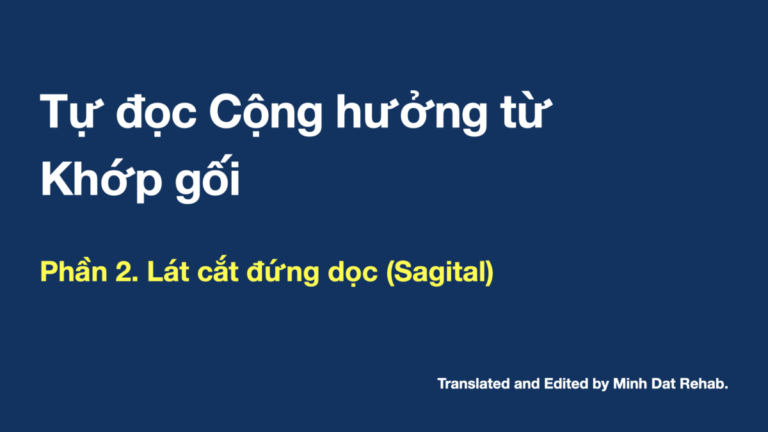 Tự đọc Cộng hưởng từ Khớp gối

Phần 2. Lát cắt đứng dọc (Sagital)

Translated and Edited by Minh Dat Rehab.